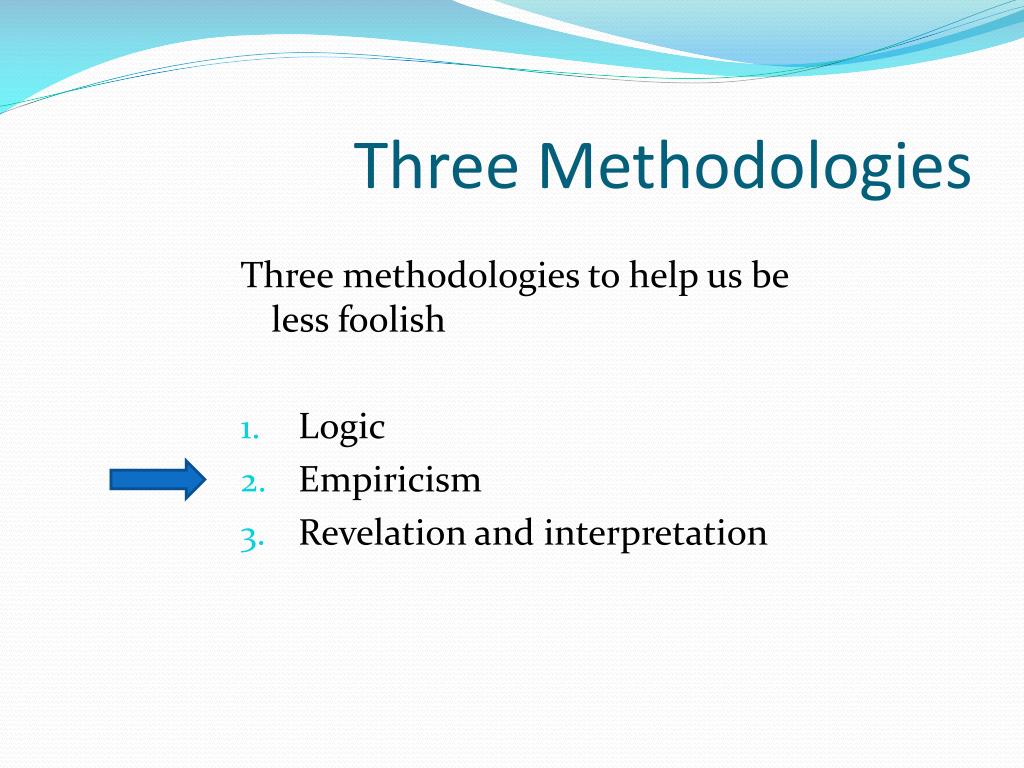 Three Methodologies

Three methodologies to help us be less foolish

1. Logic
2. Empiricism
3. Revelation and interpretation